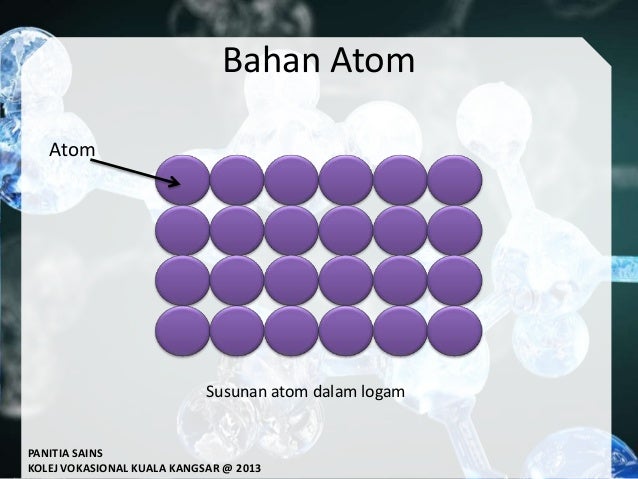 Bahan Atom

Atom

Susunan atom dalam logam

PANITIA SAINS
KOLEJ VOKASIONAL KUALA KANGSAR @ 2013